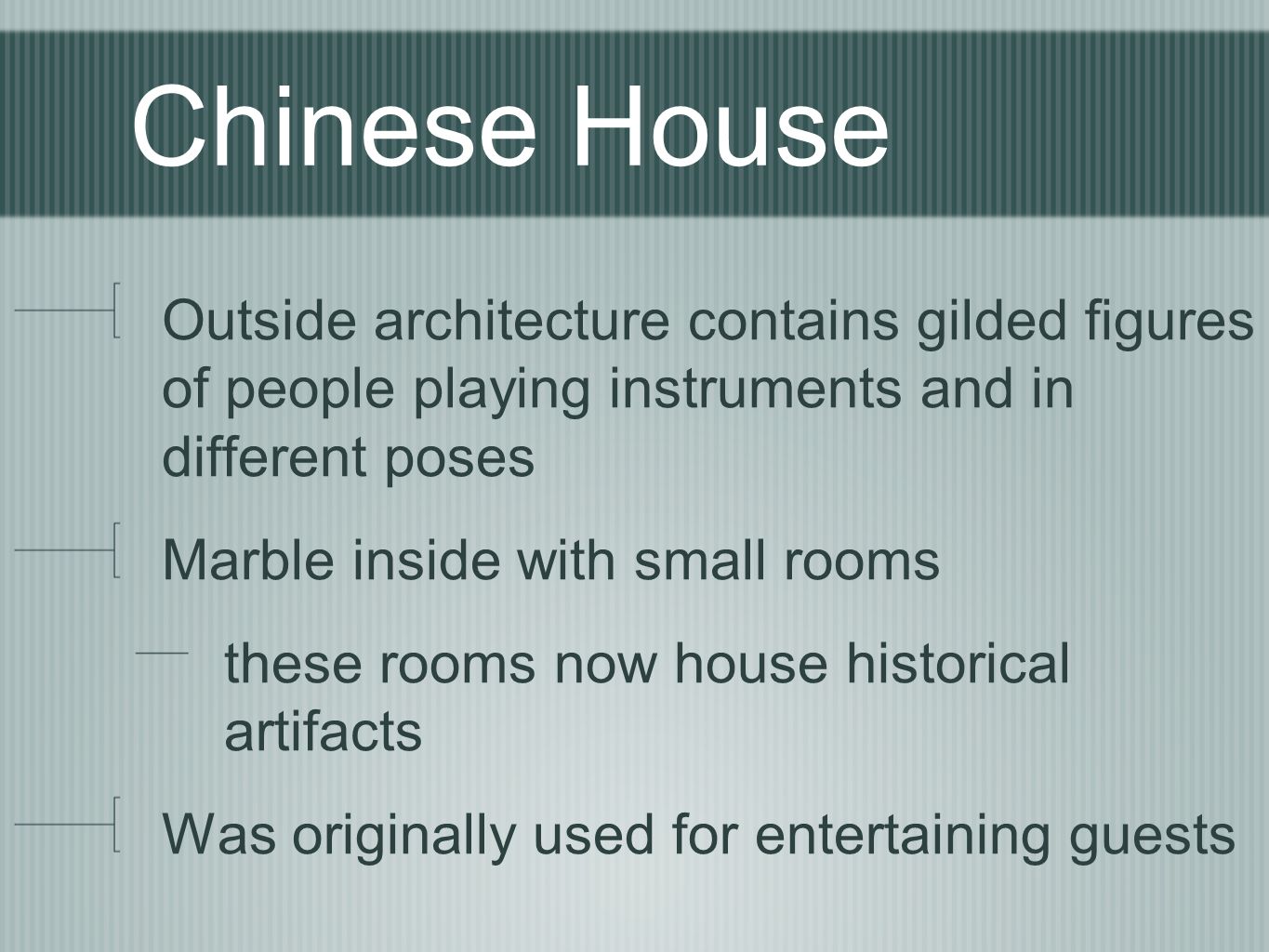 Chinese House

Outside architecture contains gilded figures of people playing instruments and in different poses

Marble inside with small rooms

these rooms now house historical artifacts

Was originally used for entertaining guests